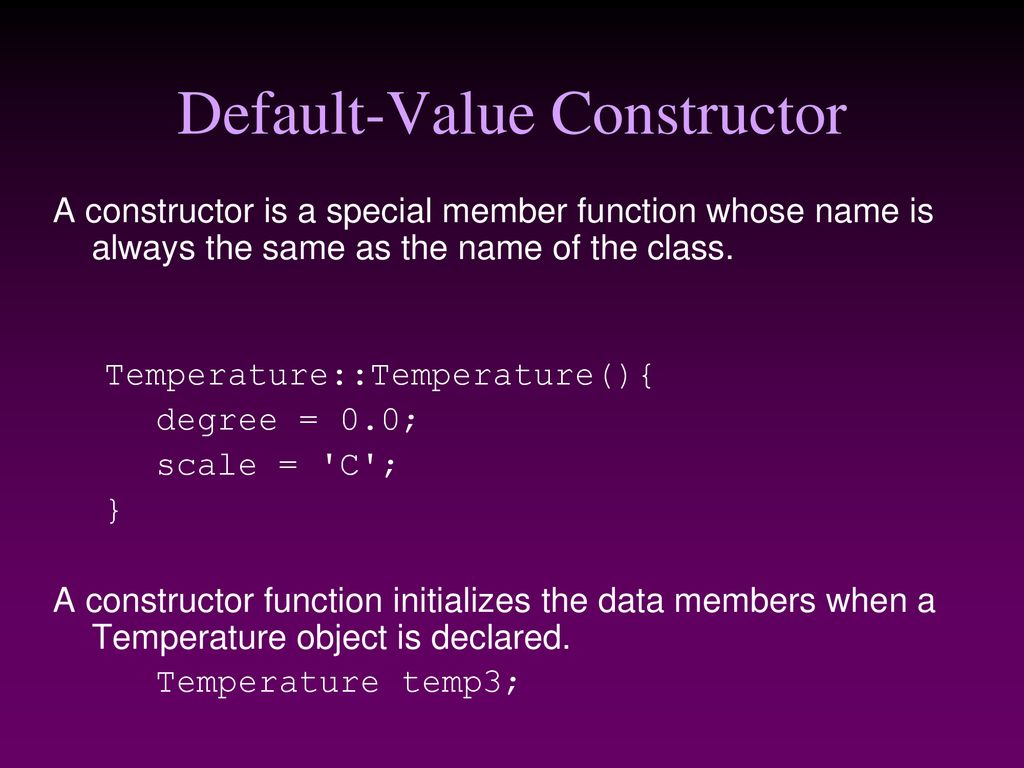 Default-Value Constructor

A constructor is a special member function whose name is always the same as the name of the class.

Temperature::Temperature(){
degree = 0.0;
scale = 'C';
}

A constructor function initializes the data members when a Temperature object is declared.
Temperature temp3;